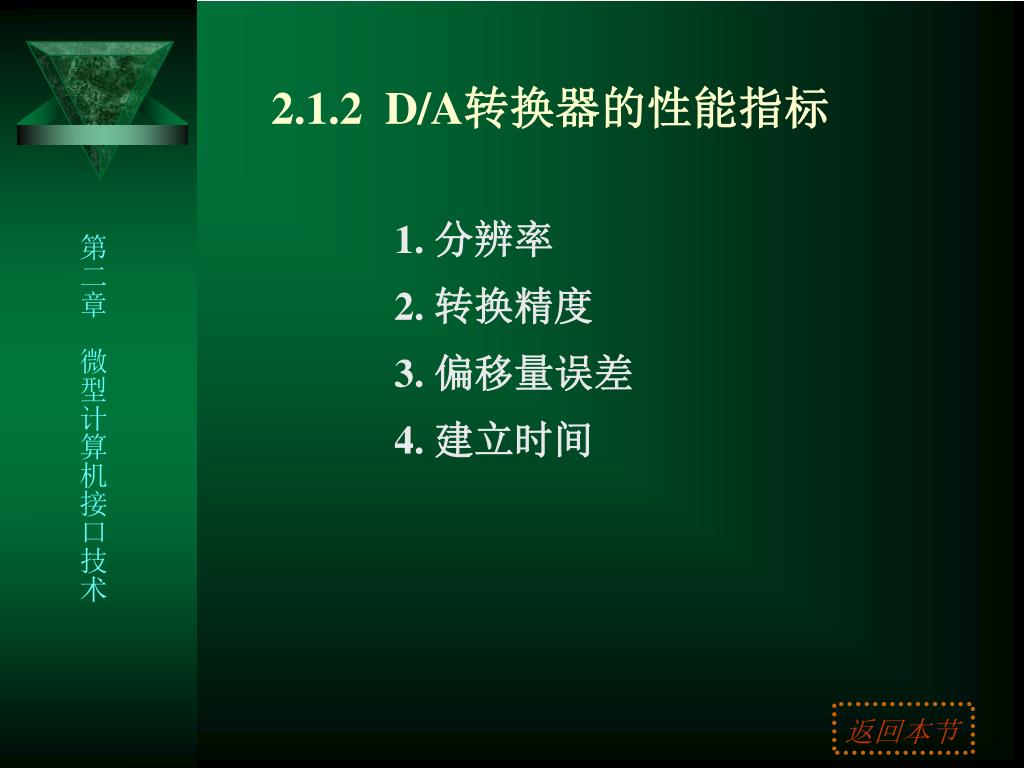 第二章　微型计算机接口技术

2.1.2 D/A转换器的性能指标

1. 分辨率

2. 转换精度

3. 偏移量误差

4. 建立时间

返回本节